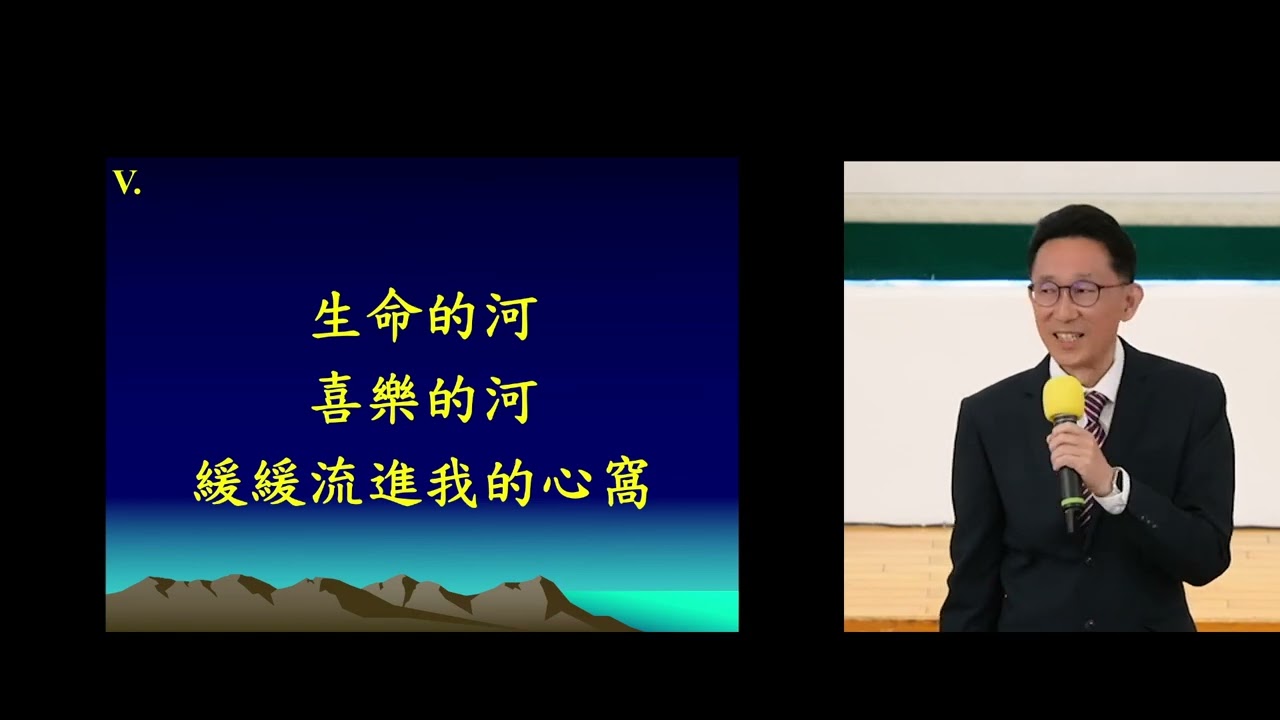 V.

生命的河
喜樂的河
緩緩流進我的心窩